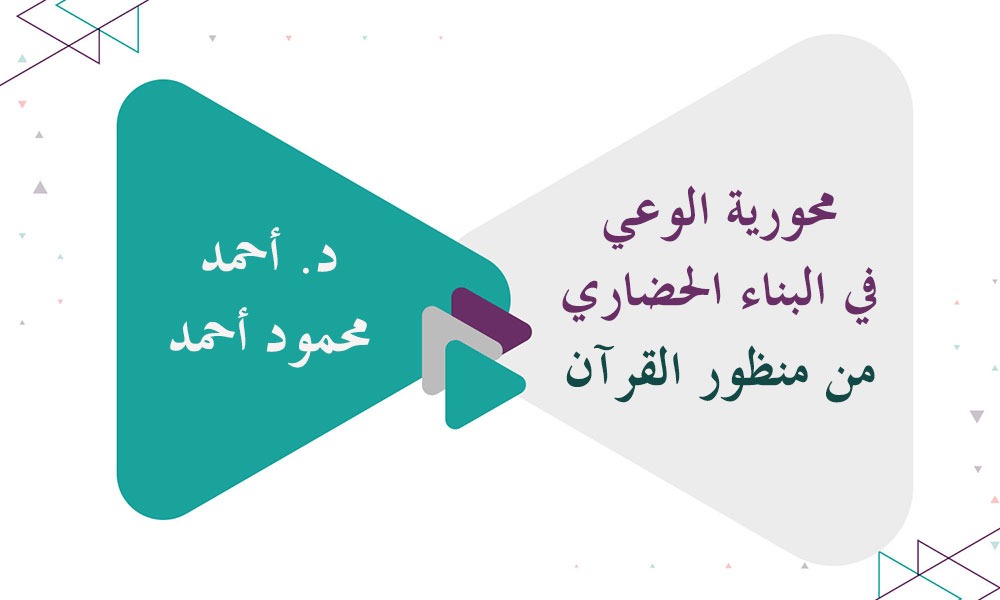 محورية الوعي
في البناء الحضاري
من منظور القرآن

د. أحمد
محمود أحمد